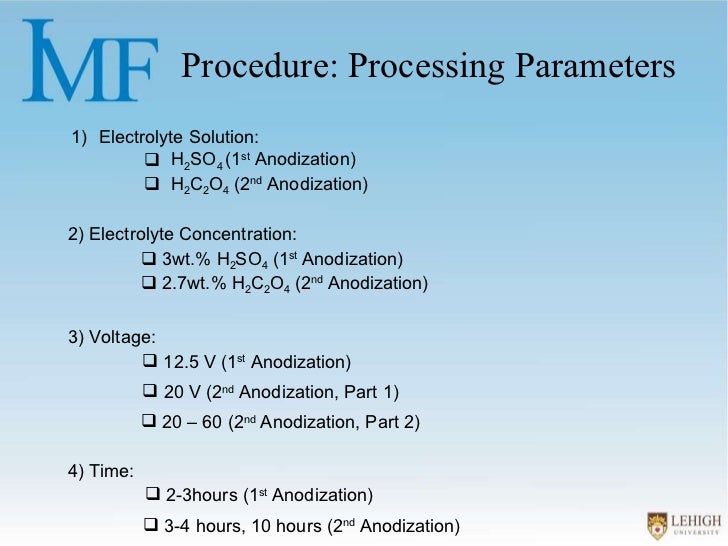 IMF Procedure: Processing Parameters

1) Electrolyte Solution:
❑ $H_2SO_4$ ($1^{st}$ Anodization)
❑ $H_2C_2O_4$ ($2^{nd}$ Anodization)

2) Electrolyte Concentration:
❑ 3wt.% $H_2SO_4$ ($1^{st}$ Anodization)
❑ 2.7wt.% $H_2C_2O_4$ ($2^{nd}$ Anodization)

3) Voltage:
❑ 12.5 V ($1^{st}$ Anodization)
❑ 20 V ($2^{nd}$ Anodization, Part 1)
❑ 20 – 60 ($2^{nd}$ Anodization, Part 2)

4) Time:
❑ 2-3hours ($1^{st}$ Anodization)
❑ 3-4 hours, 10 hours ($2^{nd}$ Anodization)

LEHIGH UNIVERSITY